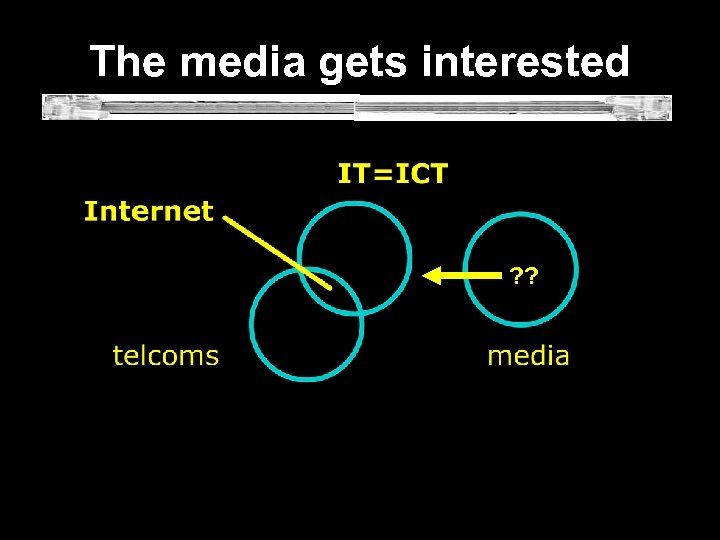 The media gets interested

IT=ICT

Internet

??

telcoms

media